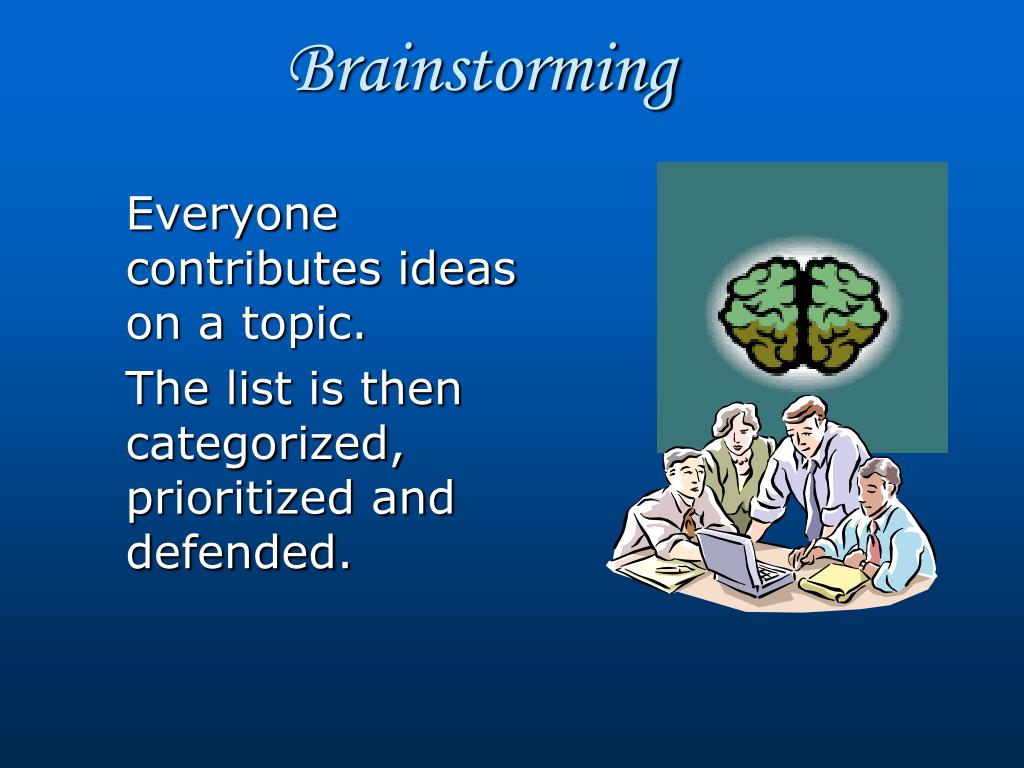 Brainstorming

Everyone contributes ideas on a topic.

The list is then categorized, prioritized and defended.